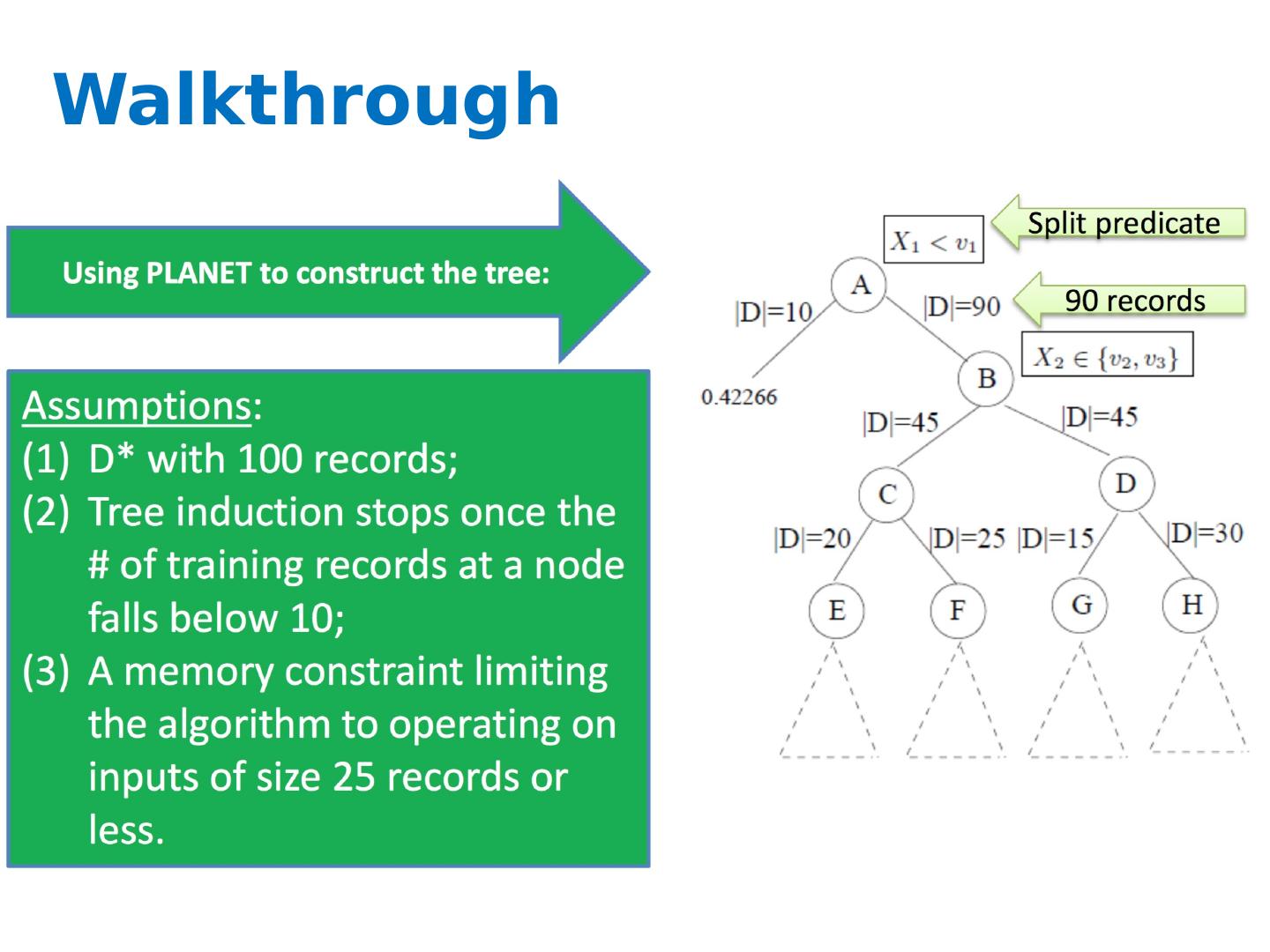 Walkthrough

Using PLANET to construct the tree:

Assumptions:
(1) D* with 100 records;
(2) Tree induction stops once the # of training records at a node falls below 10;
(3) A memory constraint limiting the algorithm to operating on inputs of size 25 records or less.

Split predicate
$X_1 < v_1$
A
|D|=10
|D|=90
90 records
$X_2 \in \{v_2, v_3\}$
0.42266
B
|D|=45
|D|=45
C
D
|D|=20
|D|=25
|D|=15
|D|=30
E
F
G
H